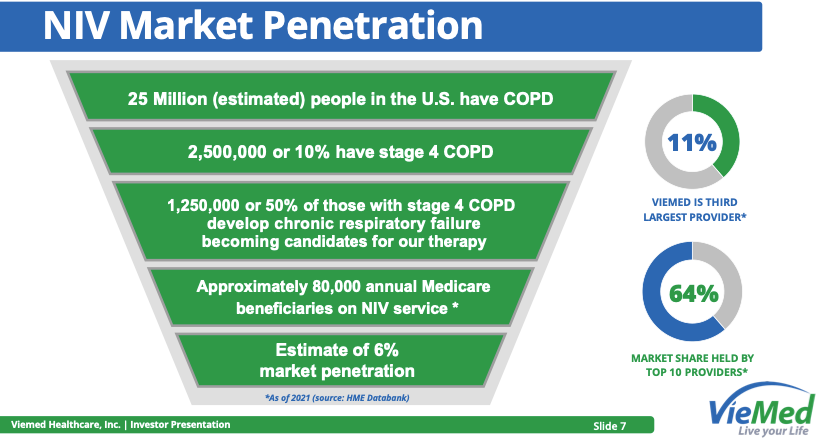 NIV Market Penetration

25 Million (estimated) people in the U.S. have COPD

2,500,000 or 10% have stage 4 COPD

1,250,000 or 50% of those with stage 4 COPD develop chronic respiratory failure becoming candidates for our therapy

Approximately 80,000 annual Medicare beneficiaries on NIV service *

Estimate of 6% market penetration

*As of 2021 (source: HME Databank)

11%

VIEMED IS THIRD LARGEST PROVIDER*

64%

MARKET SHARE HELD BY TOP 10 PROVIDERS*

Viemed Healthcare, Inc. | Investor Presentation

Slide 7

VieMed
Live your Life